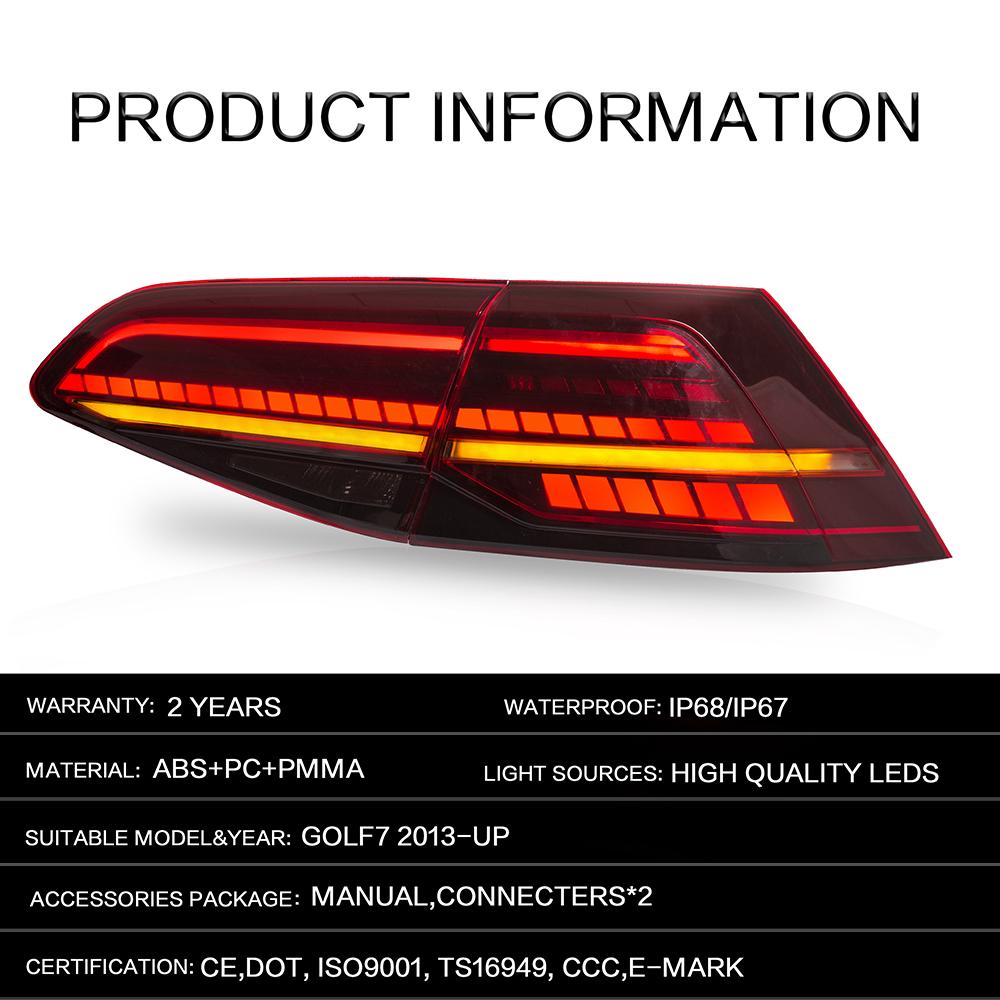 PRODUCT INFORMATION

WARRANTY: 2 YEARS

WATERPROOF: IP68/IP67

MATERIAL: ABS+PC+PMMA

LIGHT SOURCES: HIGH QUALITY LEDS

SUITABLE MODEL&YEAR: GOLF7 2013-UP

ACCESSORIES PACKAGE: MANUAL,CONNECTERS*2

CERTIFICATION: CE,DOT, ISO9001, TS16949, CCC,E-MARK